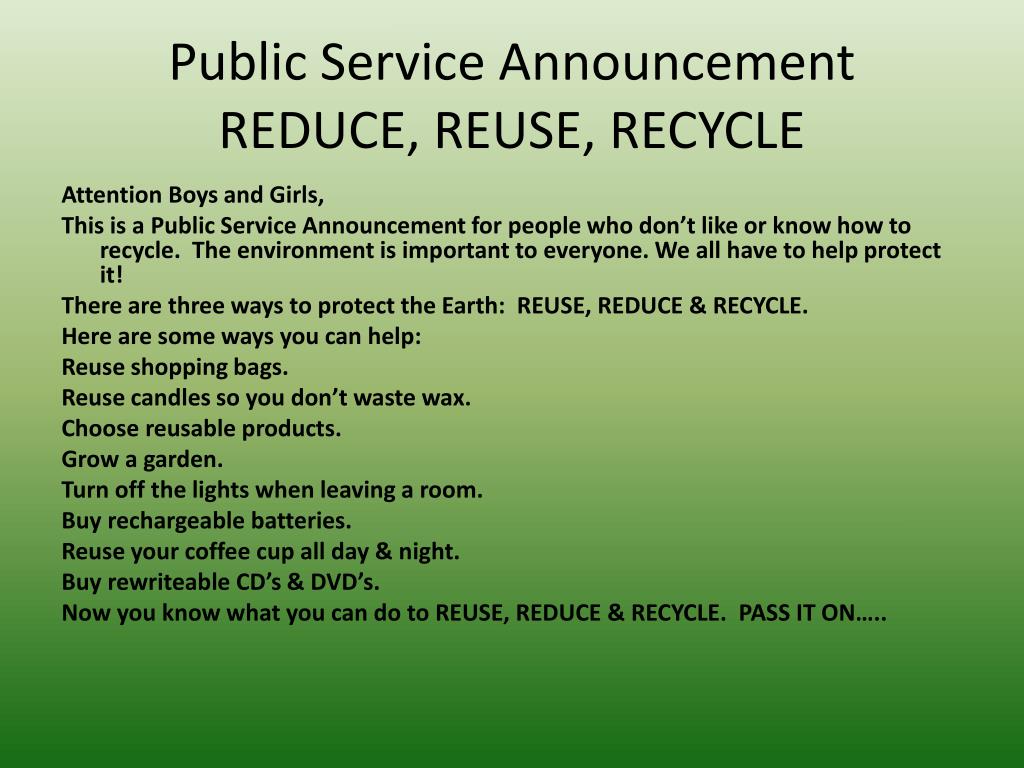 Public Service Announcement
REDUCE, REUSE, RECYCLE

Attention Boys and Girls,

This is a Public Service Announcement for people who don’t like or know how to recycle. The environment is important to everyone. We all have to help protect it!

There are three ways to protect the Earth: REUSE, REDUCE & RECYCLE.

Here are some ways you can help:

Reuse shopping bags.

Reuse candles so you don’t waste wax.

Choose reusable products.

Grow a garden.

Turn off the lights when leaving a room.

Buy rechargeable batteries.

Reuse your coffee cup all day & night.

Buy rewriteable CD’s & DVD’s.

Now you know what you can do to REUSE, REDUCE & RECYCLE. PASS IT ON…..